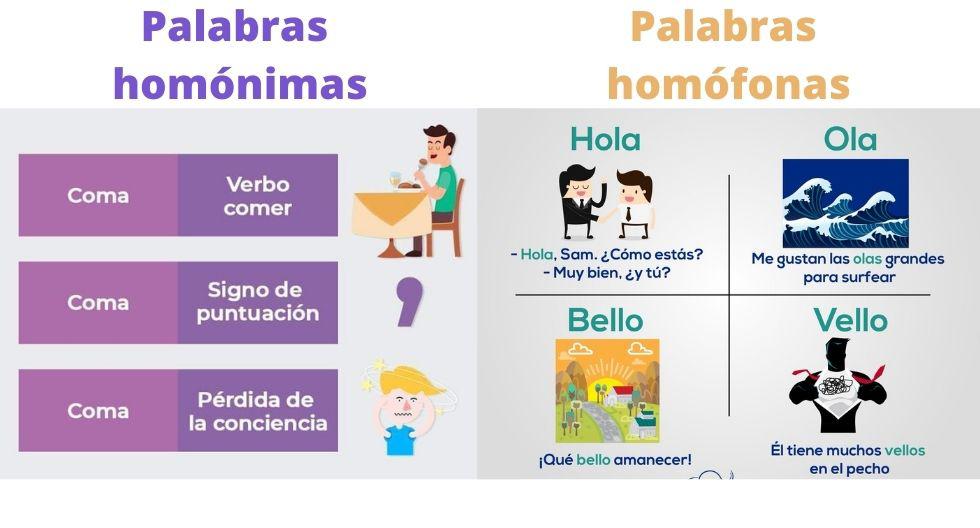 Palabras homónimas

| Coma | Verbo comer |
|---|---|
| Coma | Signo de puntuación |
| Coma | Pérdida de la conciencia |

Palabras homófonas

Hola

- Hola, Sam. ¿Cómo estás?
- Muy bien, ¿y tú?

Ola

Me gustan las olas grandes para surfear

Bello

¡Qué bello amanecer!

Vello

Él tiene muchos vellos en el pecho